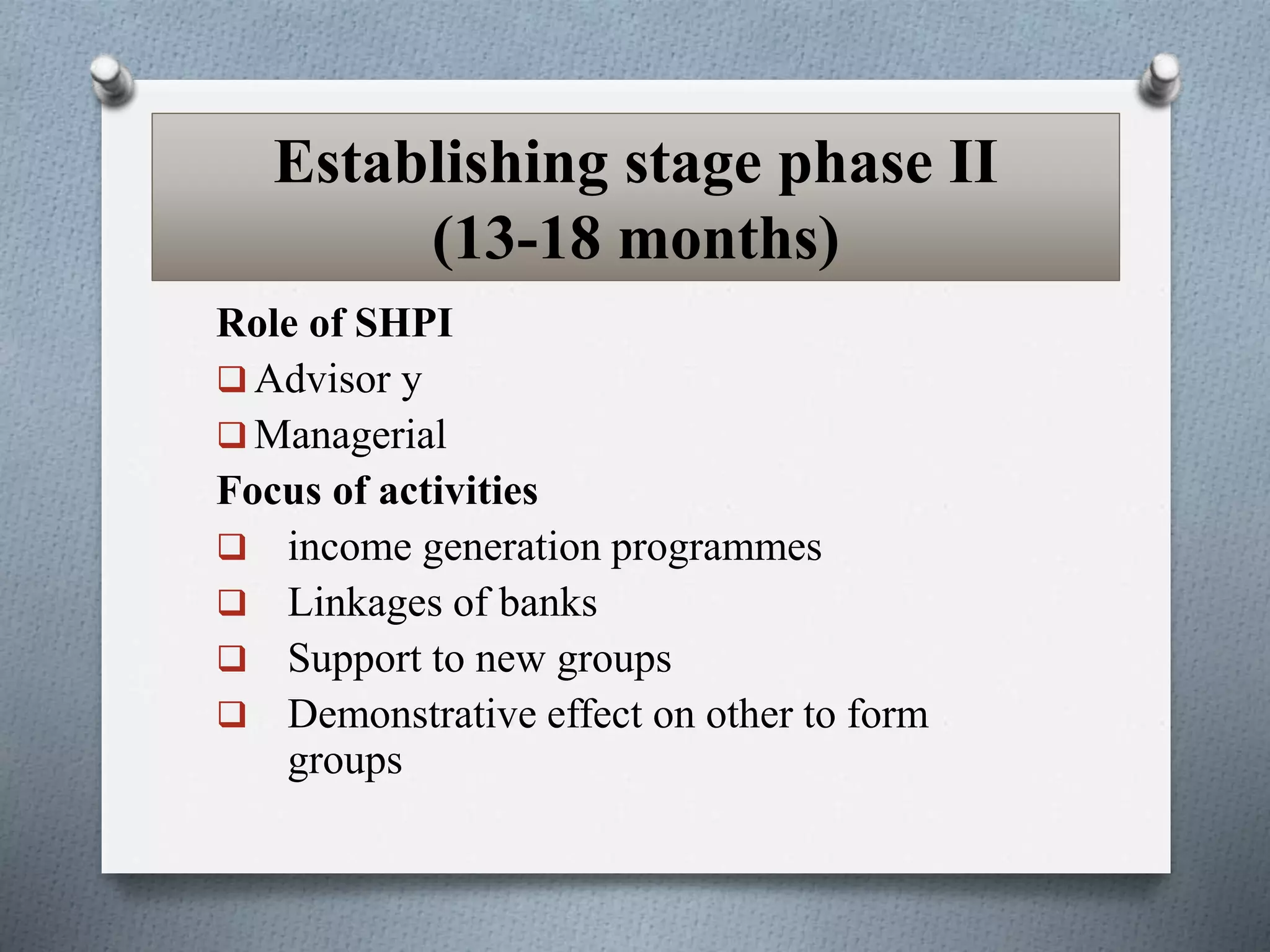 Establishing stage phase II (13-18 months)

Role of SHPI

❑ Advisor y

❑ Managerial

Focus of activities

❑ income generation programmes

❑ Linkages of banks

❑ Support to new groups

❑ Demonstrative effect on other to form groups